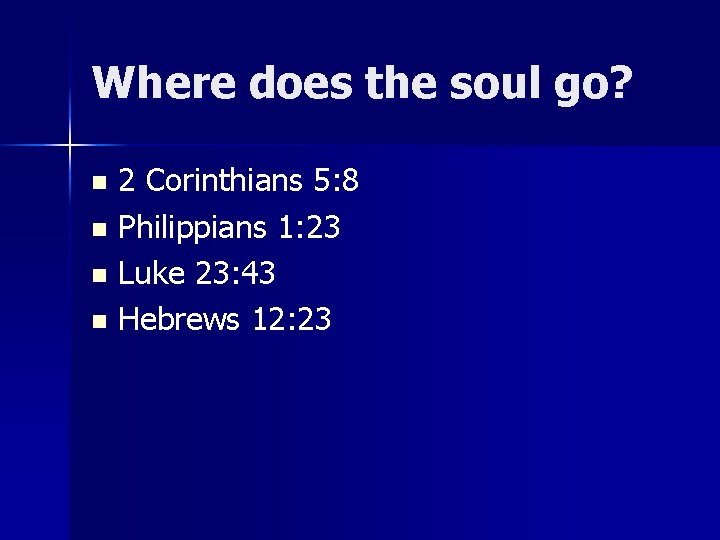 Where does the soul go?

- 2 Corinthians 5:8
- Philippians 1:23
- Luke 23:43
- Hebrews 12:23